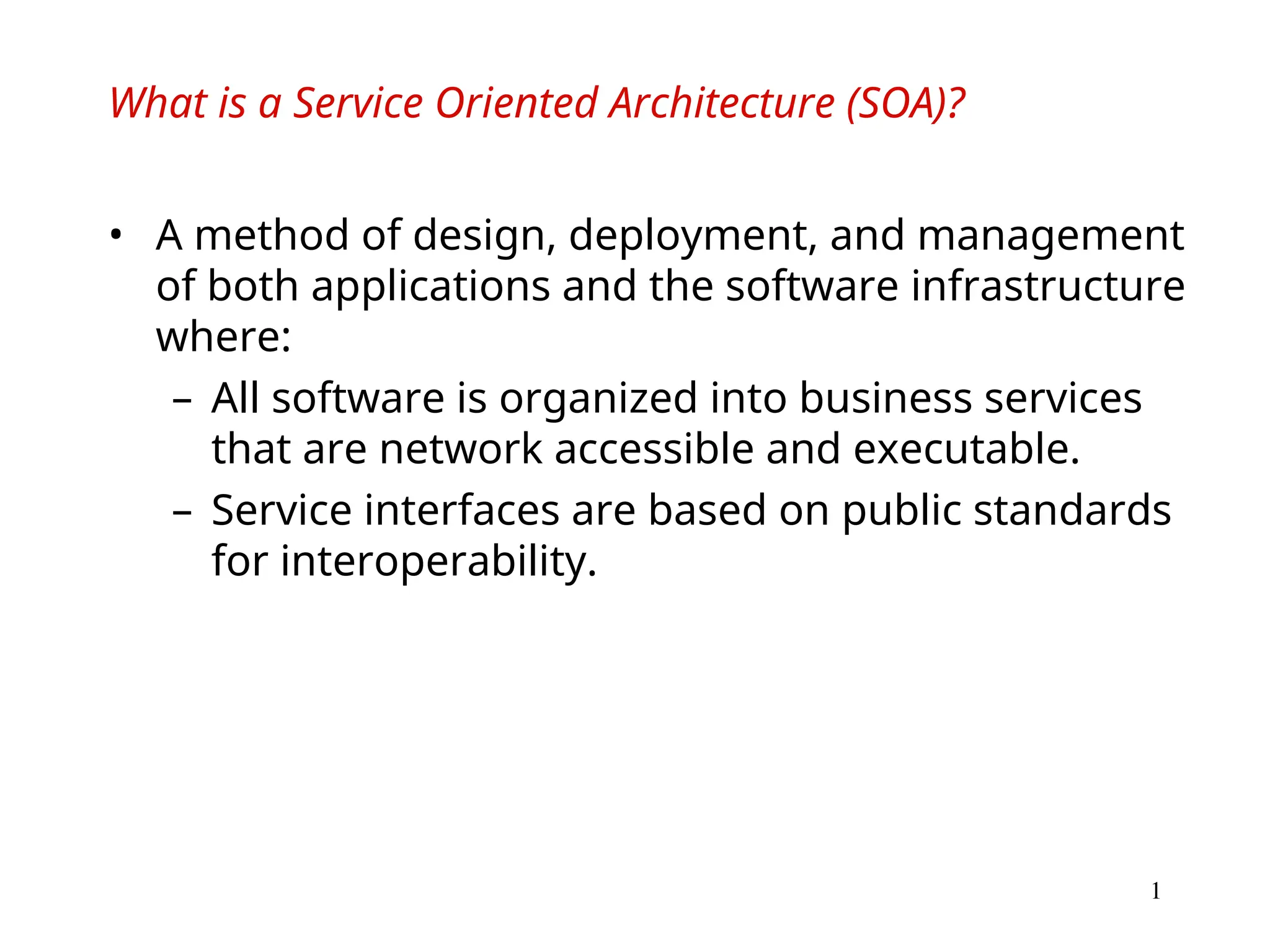 What is a Service Oriented Architecture (SOA)?

• A method of design, deployment, and management of both applications and the software infrastructure where:
  – All software is organized into business services that are network accessible and executable.
  – Service interfaces are based on public standards for interoperability.

1